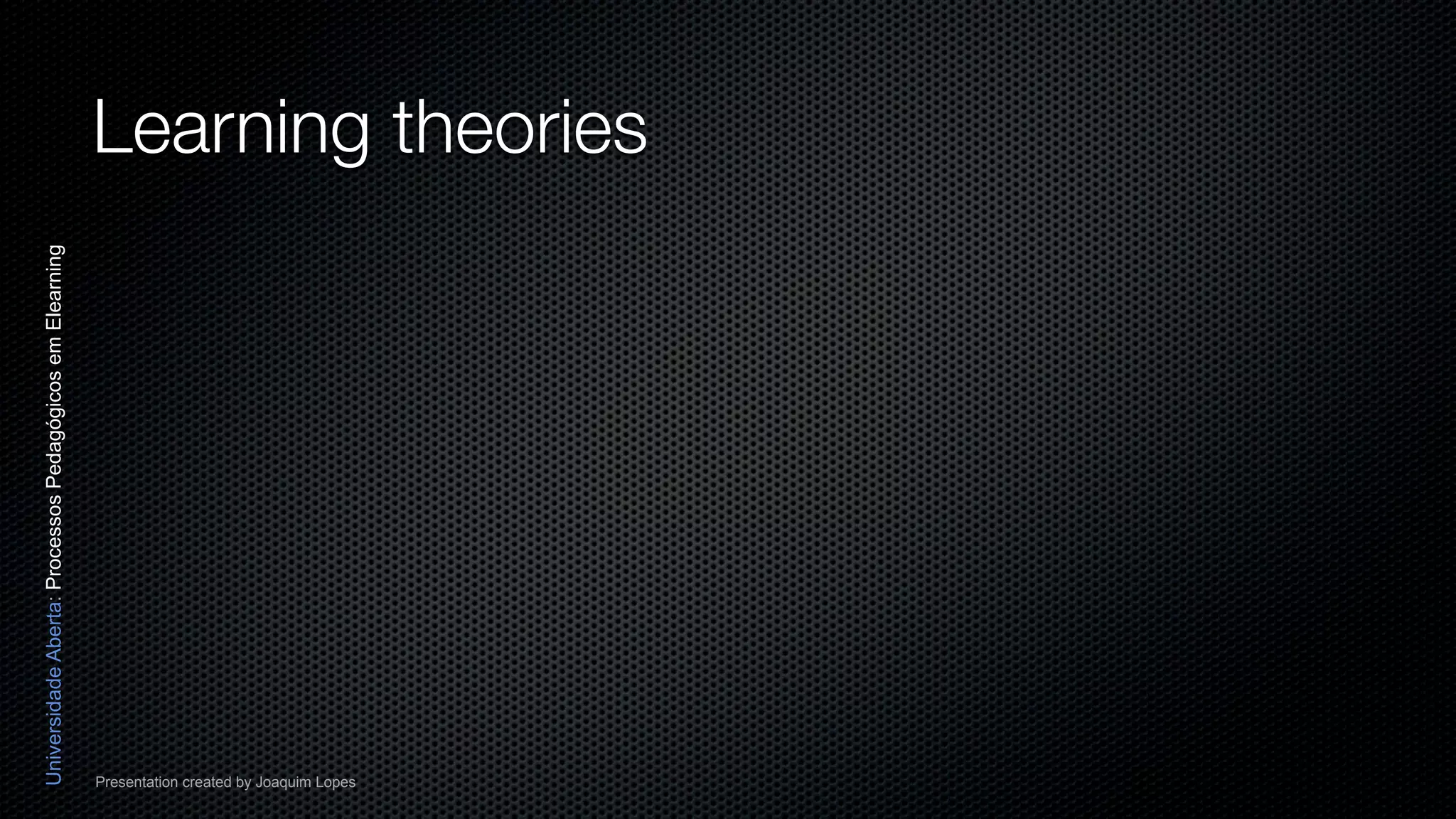 Learning theories

Universidade Aberta: Processos Pedagógicos em Elearning

Presentation created by Joaquim Lopes